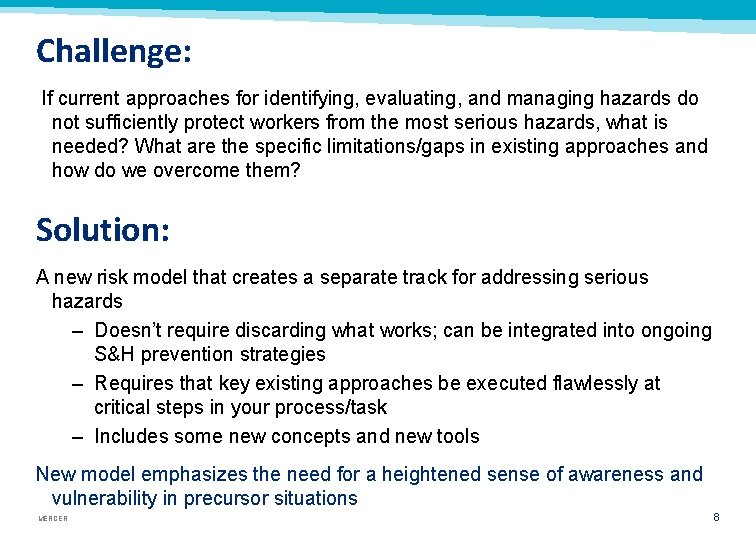 Challenge:

If current approaches for identifying, evaluating, and managing hazards do not sufficiently protect workers from the most serious hazards, what is needed? What are the specific limitations/gaps in existing approaches and how do we overcome them?

Solution:

A new risk model that creates a separate track for addressing serious hazards

– Doesn't require discarding what works; can be integrated into ongoing S&H prevention strategies

– Requires that key existing approaches be executed flawlessly at critical steps in your process/task

– Includes some new concepts and new tools

New model emphasizes the need for a heightened sense of awareness and vulnerability in precursor situations

MERCER

8